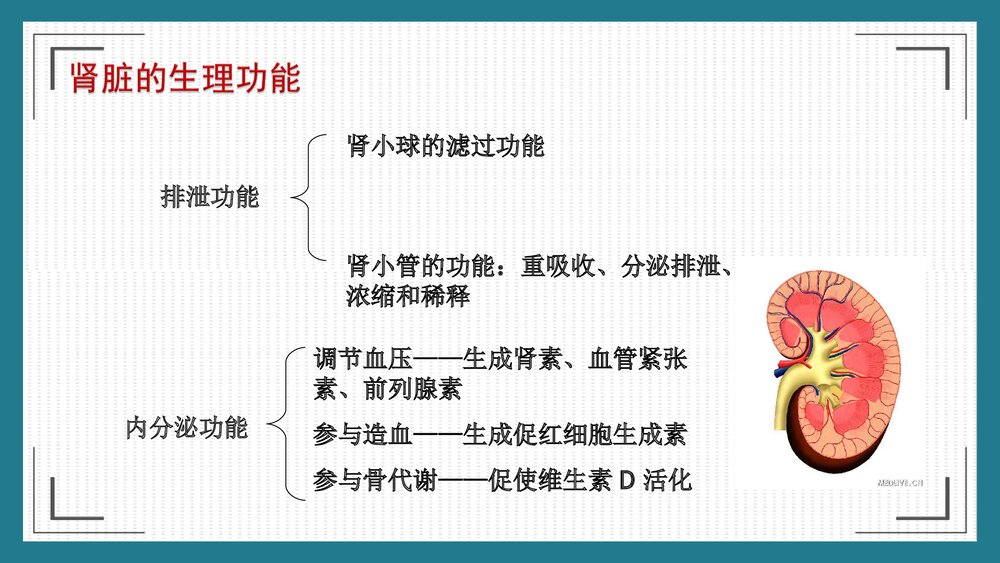 肾脏的生理功能

排泄功能

肾小球的滤过功能

肾小管的功能：重吸收、分泌排泄、浓缩和稀释

内分泌功能

调节血压——生成肾素、血管紧张素、前列腺素

参与造血——生成促红细胞生成素

参与骨代谢——促使维生素 D 活化

MEDLIVE.CN